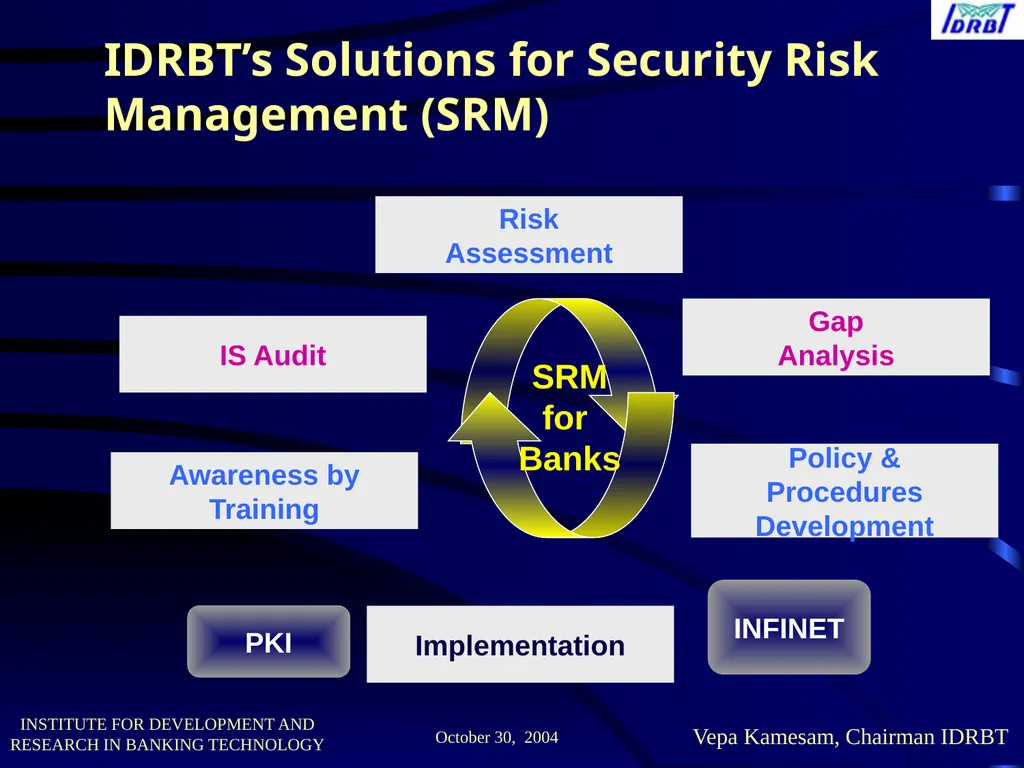 IDRBT

IDRBT's Solutions for Security Risk Management (SRM)

Risk Assessment

IS Audit

Gap Analysis

SRM for Banks

Awareness by Training

Policy & Procedures Development

PKI

Implementation

INFINET

INSTITUTE FOR DEVELOPMENT AND RESEARCH IN BANKING TECHNOLOGY

October 30, 2004

Vepa Kamesam, Chairman IDRBT